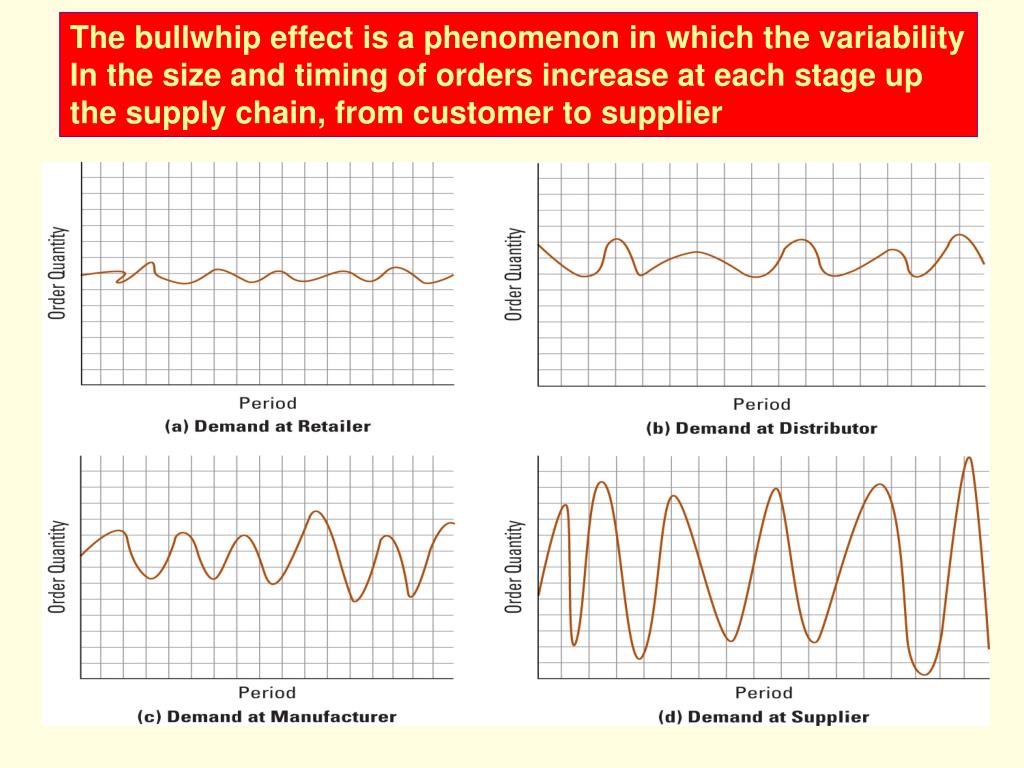 The bullwhip effect is a phenomenon in which the variability In the size and timing of orders increase at each stage up the supply chain, from customer to supplier

Order Quantity

Period

(a) Demand at Retailer

Order Quantity

Period

(b) Demand at Distributor

Order Quantity

Period

(c) Demand at Manufacturer

Order Quantity

Period

(d) Demand at Supplier